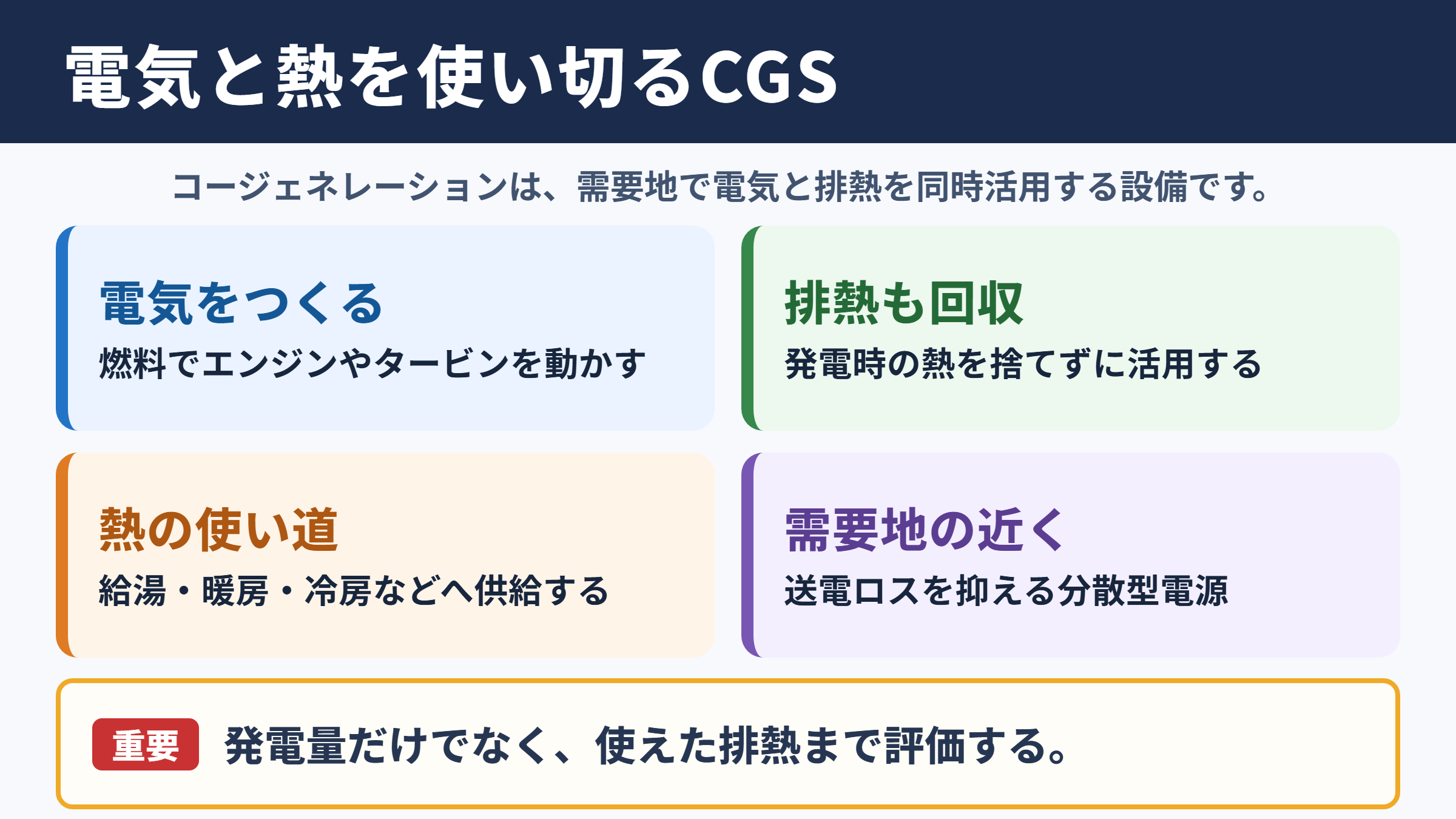 電気と熱を使い切るCGS

コージェネレーションは、需要地で電気と排熱を同時活用する設備です。

電気をつくる
燃料でエンジンやタービンを動かす

排熱も回収
発電時の熱を捨てずに活用する

熱の使い道
給湯・暖房・冷房などへ供給する

需要地の近く
送電ロスを抑える分散型電源

重要 発電量だけでなく、使えた排熱まで評価する。